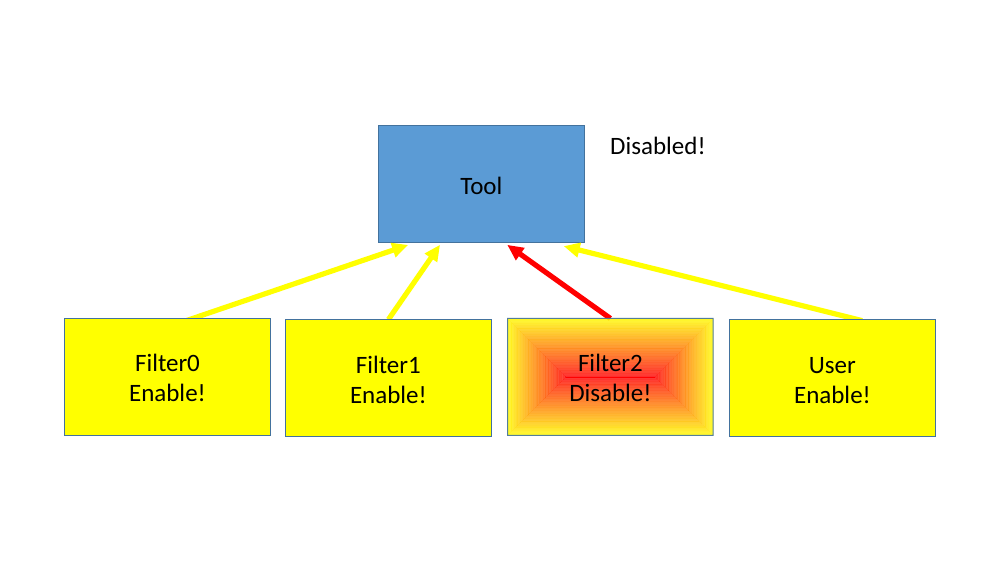 Tool

Disabled!

Filter0
Enable!

Filter1
Enable!

Filter2
Disable!

User
Enable!